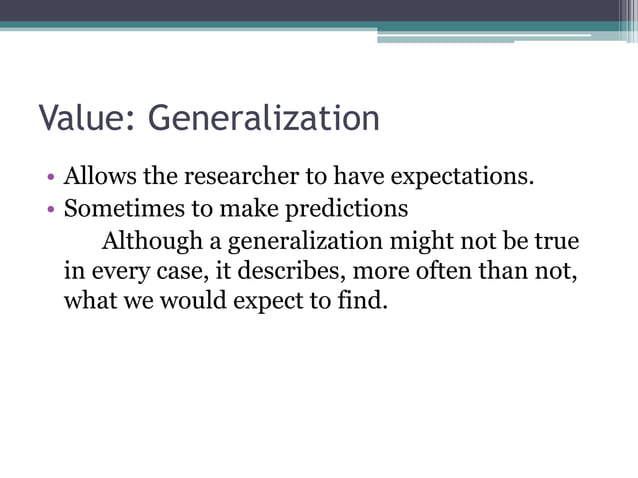 Value: Generalization

• Allows the researcher to have expectations.
• Sometimes to make predictions

Although a generalization might not be true in every case, it describes, more often than not, what we would expect to find.